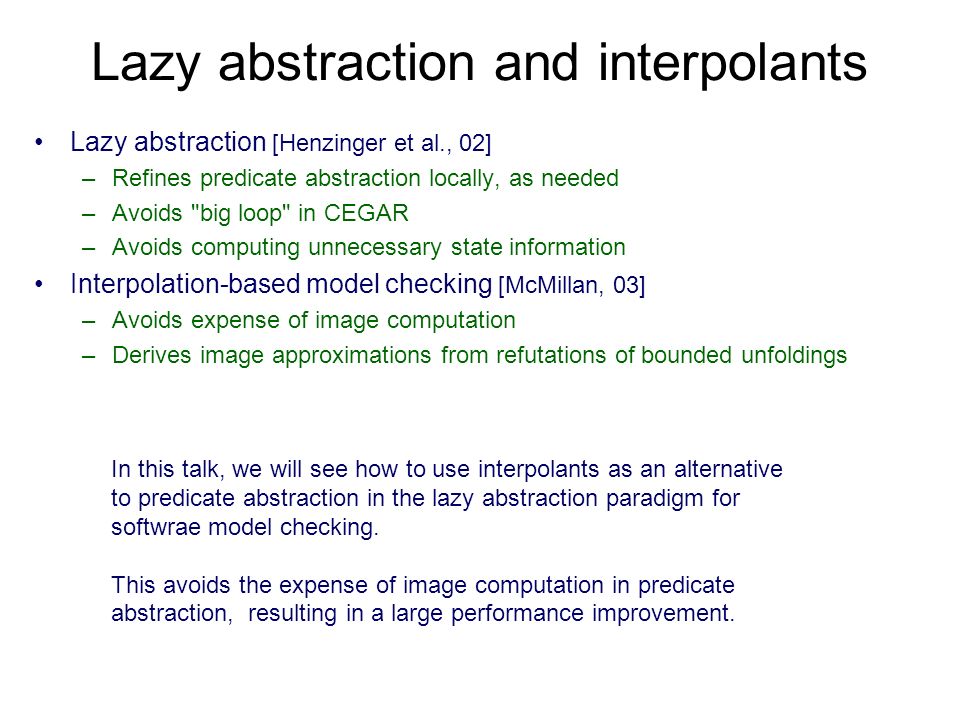 Lazy abstraction and interpolants

• Lazy abstraction [Henzinger et al., 02]
– Refines predicate abstraction locally, as needed
– Avoids "big loop" in CEGAR
– Avoids computing unnecessary state information
• Interpolation-based model checking [McMillan, 03]
– Avoids expense of image computation
– Derives image approximations from refutations of bounded unfoldings

In this talk, we will see how to use interpolants as an alternative to predicate abstraction in the lazy abstraction paradigm for softwrae model checking.

This avoids the expense of image computation in predicate abstraction, resulting in a large performance improvement.